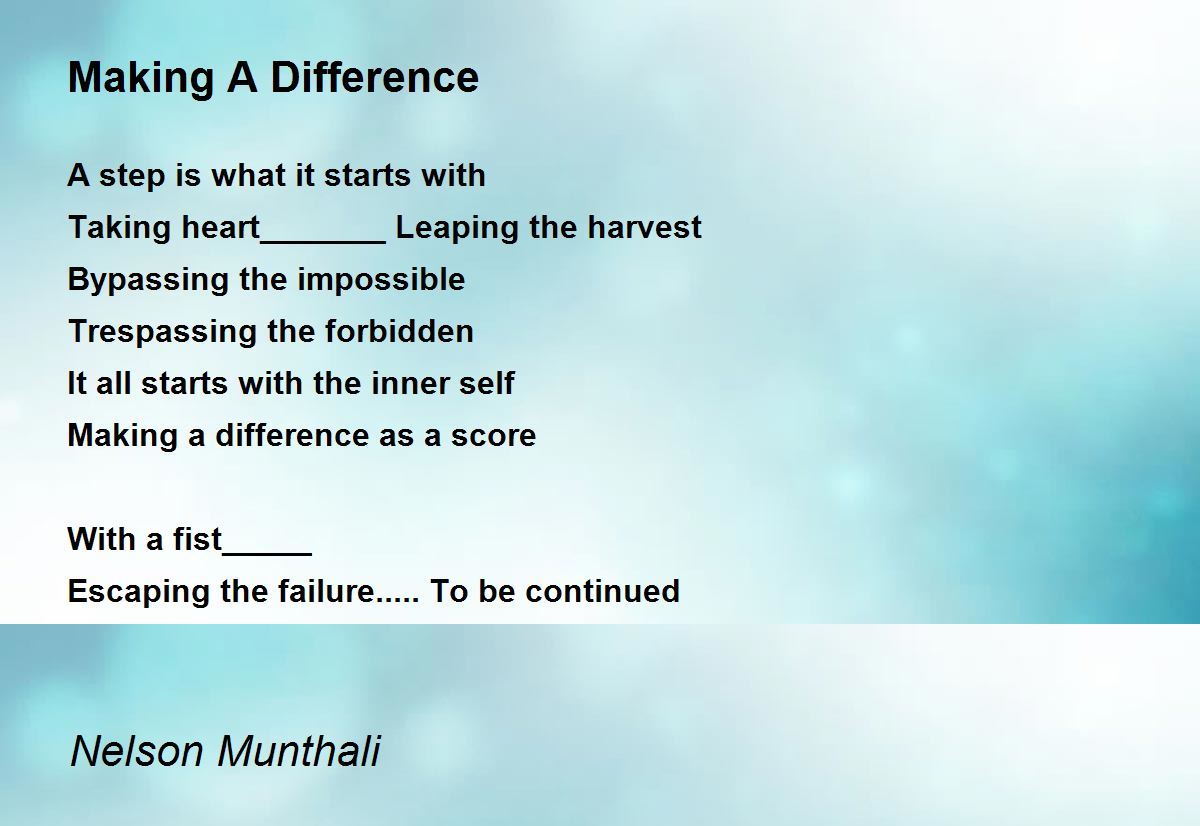 Making A Difference

A step is what it starts with
Taking heart_______ Leaping the harvest
Bypassing the impossible
Trespassing the forbidden
It all starts with the inner self
Making a difference as a score

With a fist_____
Escaping the failure..... To be continued

Nelson Munthali